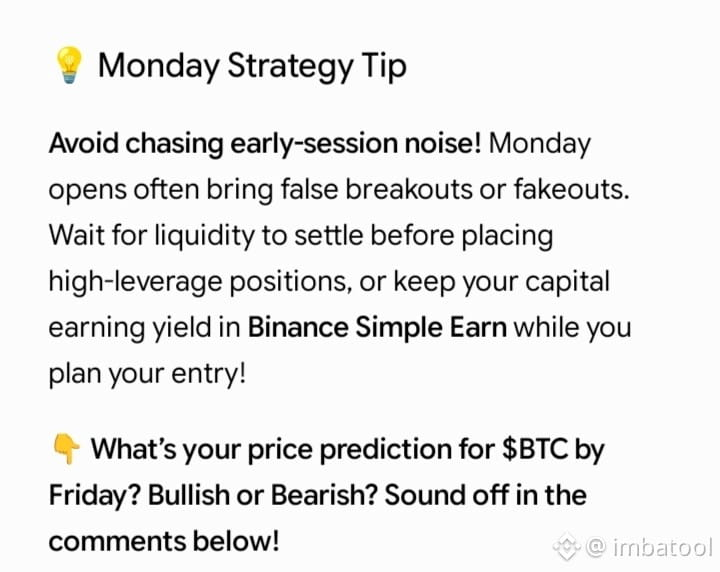 💡 Monday Strategy Tip

Avoid chasing early-session noise! Monday opens often bring false breakouts or fakeouts. Wait for liquidity to settle before placing high-leverage positions, or keep your capital earning yield in Binance Simple Earn while you plan your entry!

👇 What's your price prediction for \$BTC by Friday? Bullish or Bearish? Sound off in the comments below!

@ imbatool